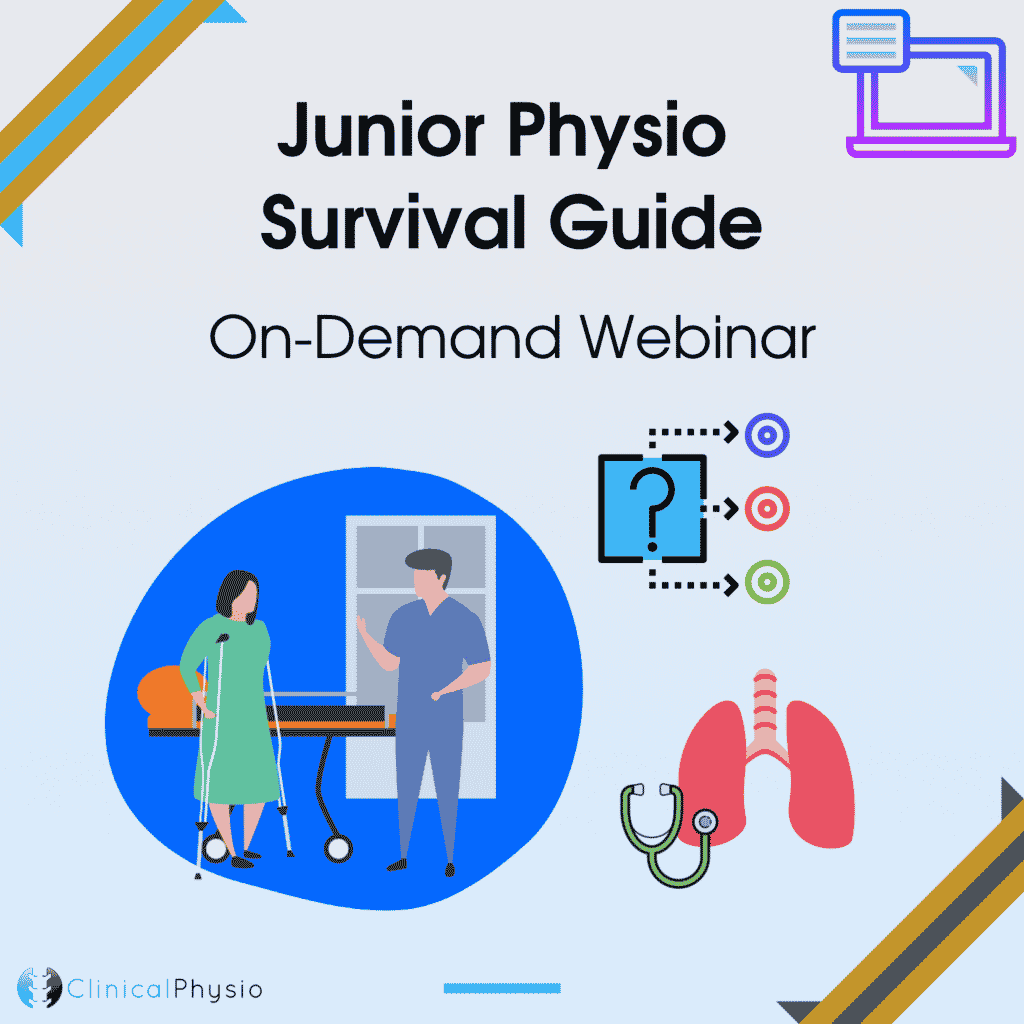 Junior Physio Survival Guide

On-Demand Webinar

?

ClinicalPhysio